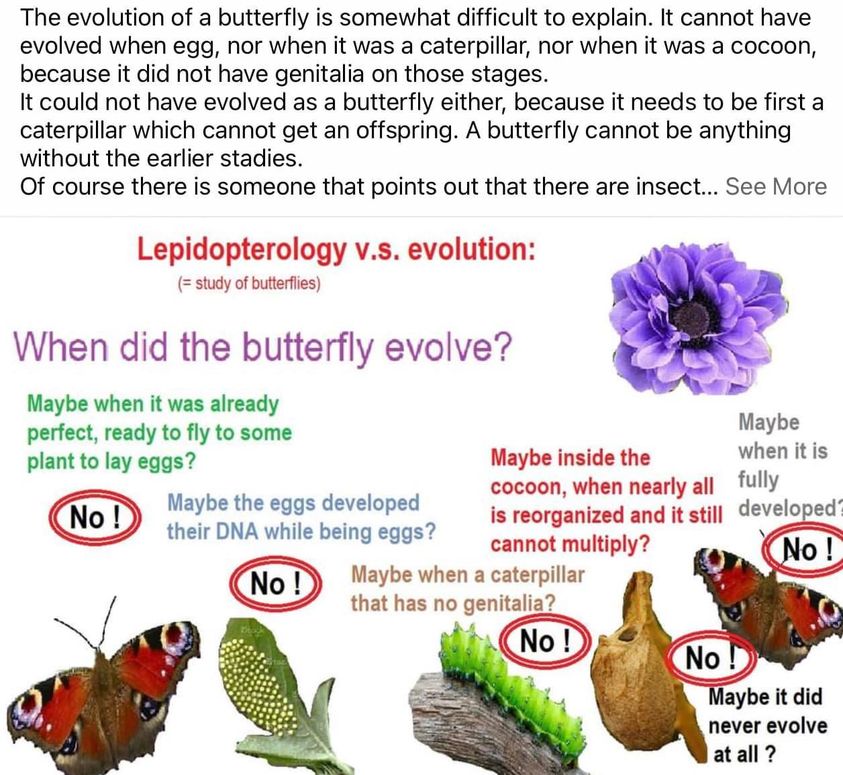 The evolution of a butterfly is somewhat difficult to explain. It cannot have evolved when egg, nor when it was a caterpillar, nor when it was a cocoon, because it did not have genitalia on those stages.
It could not have evolved as a butterfly either, because it needs to be first a caterpillar which cannot get an offspring. A butterfly cannot be anything without the earlier stadies.
Of course there is someone that points out that there are insect... See More

Lepidopterology v.s. evolution:
(= study of butterflies)

When did the butterfly evolve?

Maybe when it was already perfect, ready to fly to some plant to lay eggs?

No !

Maybe the eggs developed their DNA while being eggs?

No !

Maybe when a caterpillar that has no genitalia?

No !

Maybe inside the cocoon, when nearly all is reorganized and it still cannot multiply?

No !

Maybe when it is fully developed?

No !

Maybe it did never evolve at all ?